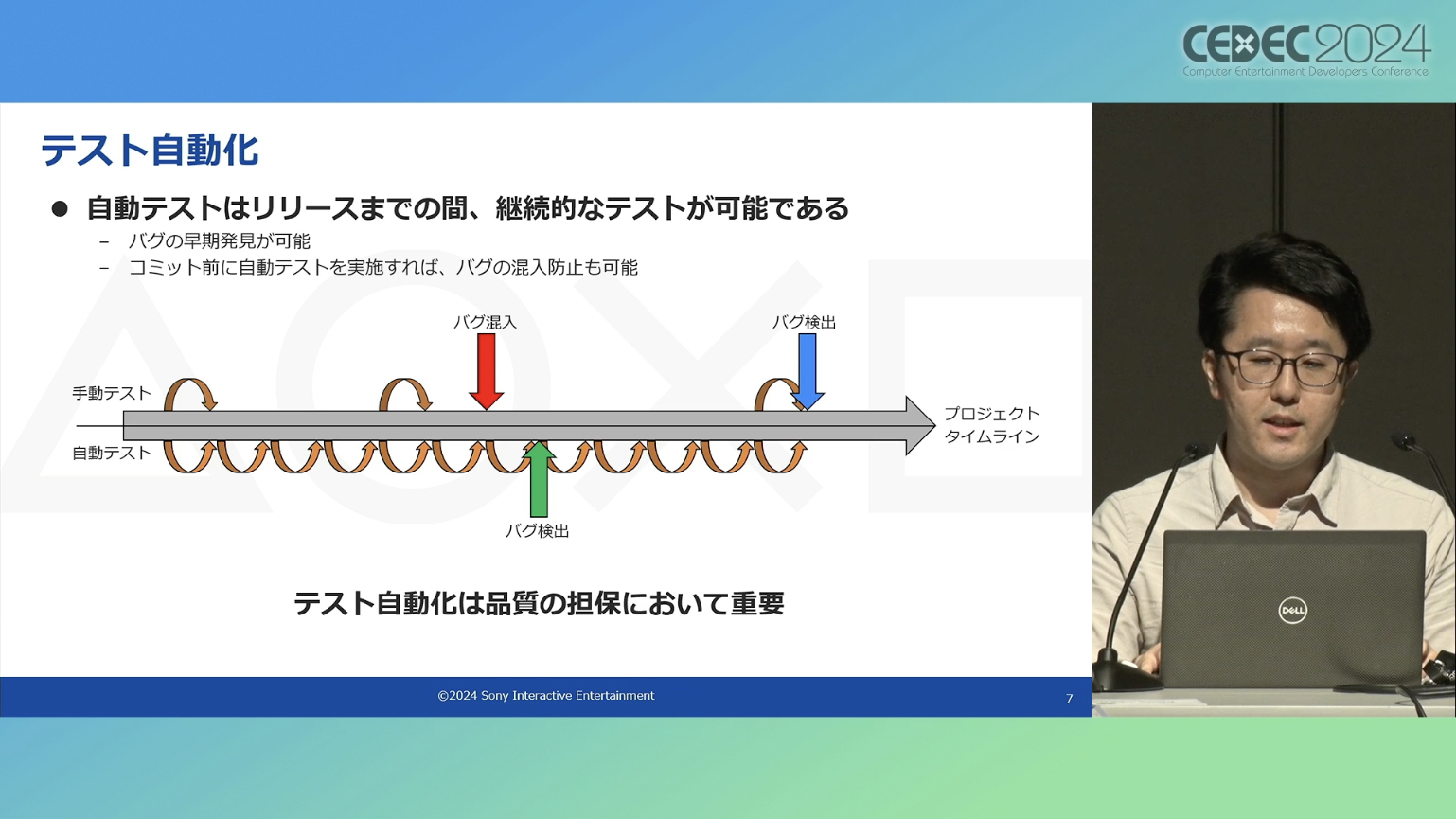 CEDEC2024
Computer Entertainment Developers Conference

テスト自動化

● 自動テストはリリースまでの間、継続的なテストが可能である
– バグの早期発見が可能
– コミット前に自動テストを実施すれば、バグの混入防止も可能

バグ混入
バグ検出
手動テスト
自動テスト
プロジェクト タイムライン
バグ検出

テスト自動化は品質の担保において重要

©2024 Sony Interactive Entertainment
7

DELL